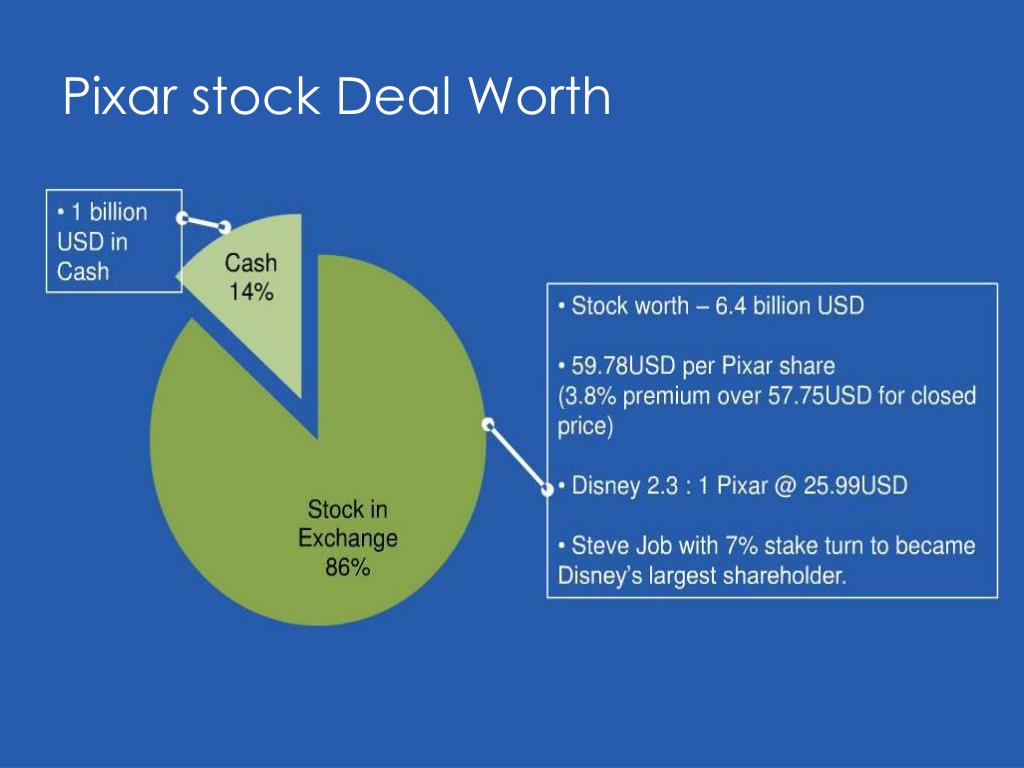 Pixar stock Deal Worth

• 1 billion USD in Cash

Cash 14%

Stock in Exchange 86%

• Stock worth – 6.4 billion USD

• 59.78USD per Pixar share (3.8% premium over 57.75USD for closed price)

• Disney 2.3 : 1 Pixar @ 25.99USD

• Steve Job with 7% stake turn to became Disney's largest shareholder.